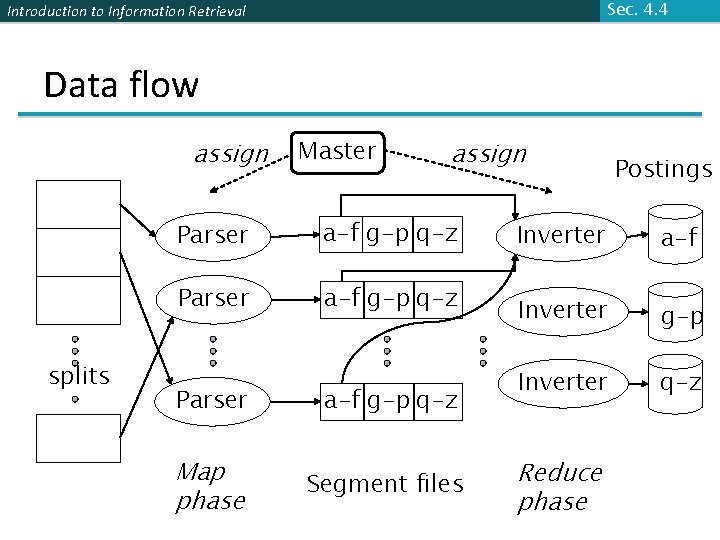 Introduction to Information Retrieval

Sec. 4.4

Data flow

assign

Master

assign

Postings

Parser

a-f g-p q-z

Inverter

a-f

Parser

a-f g-p q-z

Inverter

g-p

splits

Parser

a-f g-p q-z

Inverter

q-z

Map phase

Segment files

Reduce phase